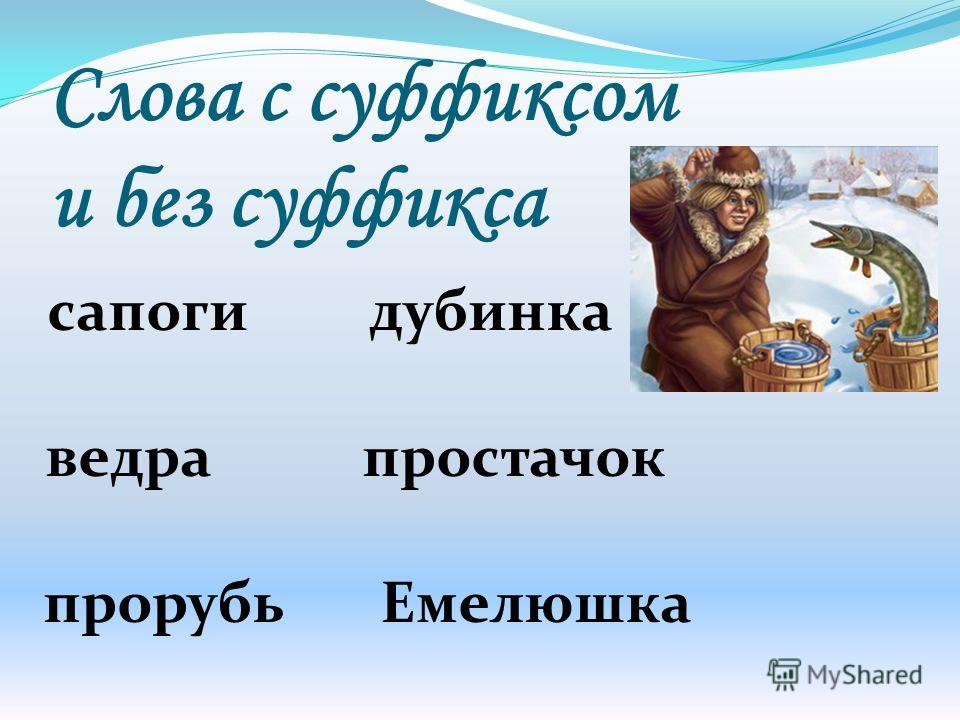 Слова с суффиксом и без суффикса

сапоги дубинка

ведра простачок

прорубь Емелюшка

MyShared